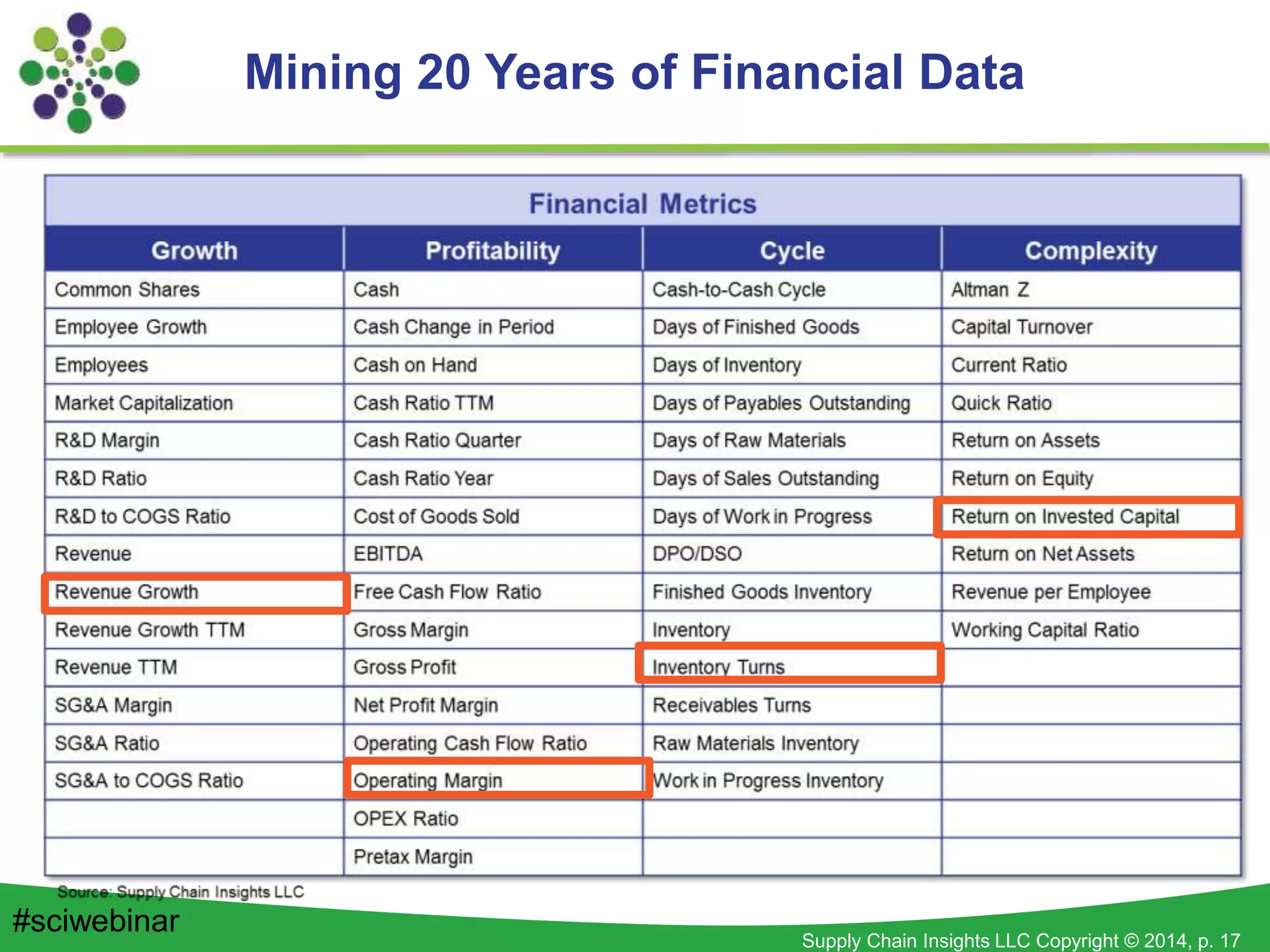 Mining 20 Years of Financial Data

Financial Metrics

| Growth | Profitability | Cycle | Complexity |
|---|---|---|---|
| Common Shares | Cash | Cash-to-Cash Cycle | Altman Z |
| Employee Growth | Cash Change in Period | Days of Finished Goods | Capital Turnover |
| Employees | Cash on Hand | Days of Inventory | Current Ratio |
| Market Capitalization | Cash Ratio TTM | Days of Payables Outstanding | Quick Ratio |
| R&D Margin | Cash Ratio Quarter | Days of Raw Materials | Return on Assets |
| R&D Ratio | Cash Ratio Year | Days of Sales Outstanding | Return on Equity |
| R&D to COGS Ratio | Cost of Goods Sold | Days of Work in Progress | Return on Invested Capital |
| Revenue | EBITDA | DPO/DSO | Return on Net Assets |
| Revenue Growth | Free Cash Flow Ratio | Finished Goods Inventory | Revenue per Employee |
| Revenue Growth TTM | Gross Margin | Inventory | Working Capital Ratio |
| Revenue TTM | Gross Profit | Inventory Turns | |
| SG&A Margin | Net Profit Margin | Receivables Turns | |
| SG&A Ratio | Operating Cash Flow Ratio | Raw Materials Inventory | |
| SG&A to COGS Ratio | Operating Margin | Work in Progress Inventory | |
| | OPEX Ratio | | |
| | Pretax Margin | | |

Source: Supply Chain Insights LLC

#sciwebinar

Supply Chain Insights LLC Copyright © 2014, p. 17